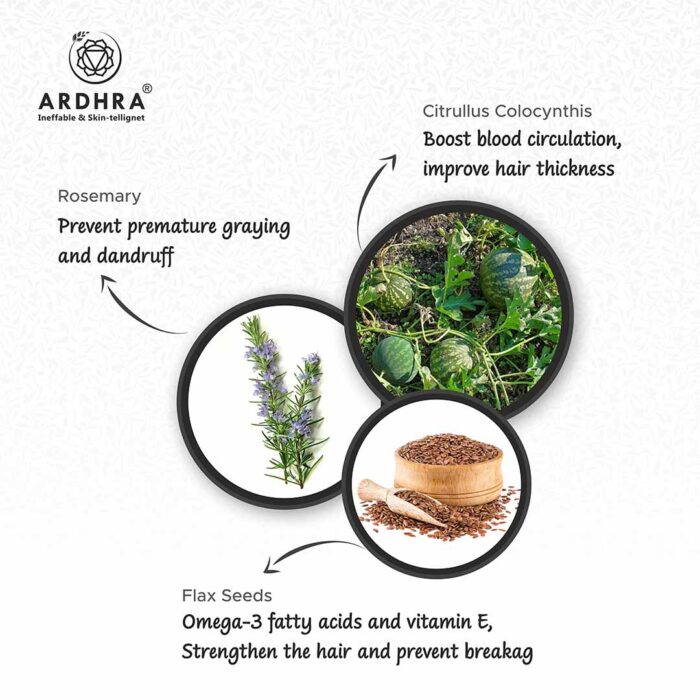 ARDHRA®
Ineffable & Skin-tellignet

Citrullus Colocynthis
Boost blood circulation, improve hair thickness

Rosemary
Prevent premature graying and dandruff

Flax Seeds
Omega-3 fatty acids and vitamin E, Strengthen the hair and prevent breakag